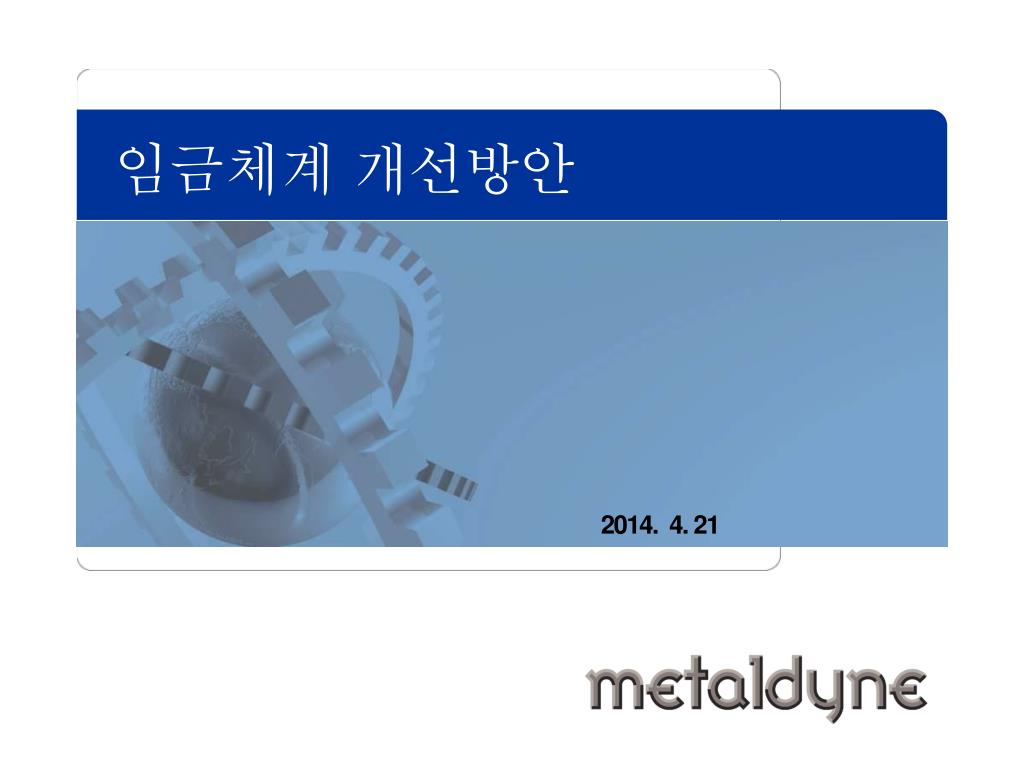 임금체계 개선방안

2014. 4. 21

metaldyne